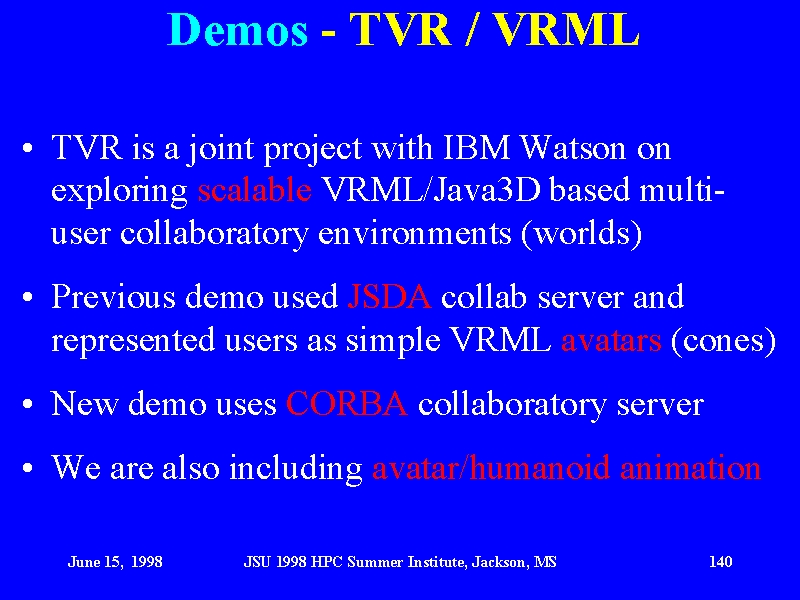 Demos - TVR / VRML

• TVR is a joint project with IBM Watson on exploring scalable VRML/Java3D based multi-user collaboratory environments (worlds)

• Previous demo used JSDA collab server and represented users as simple VRML avatars (cones)

• New demo uses CORBA collaboratory server

• We are also including avatar/humanoid animation

June 15, 1998 JSU 1998 HPC Summer Institute, Jackson, MS 140